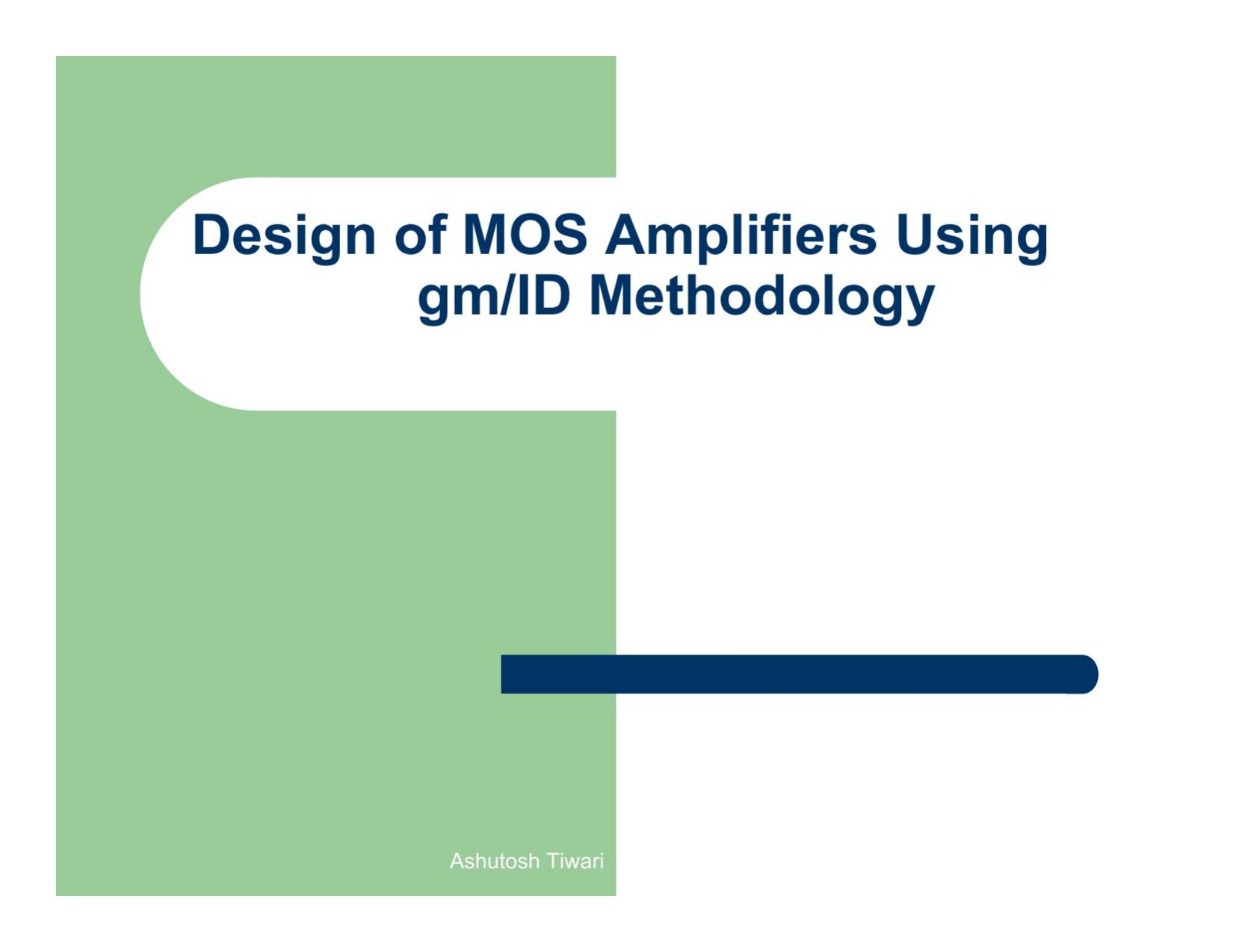 Design of MOS Amplifiers Using gm/ID Methodology

Ashutosh Tiwari